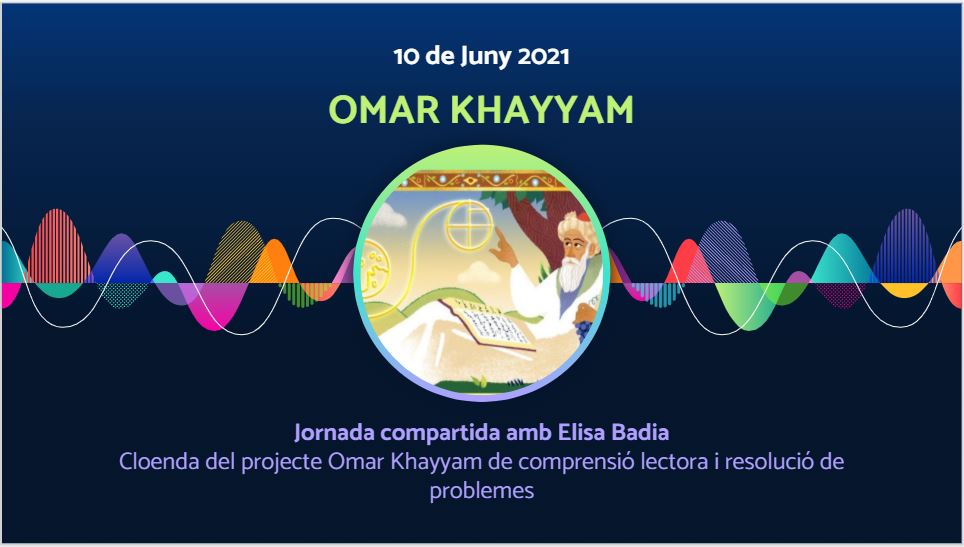 10 de Juny 2021

OMAR KHAYYAM

Jornada compartida amb Elisa Badia
Cloenda del projecte Omar Khayyam de comprensió lectora i resolució de problemes